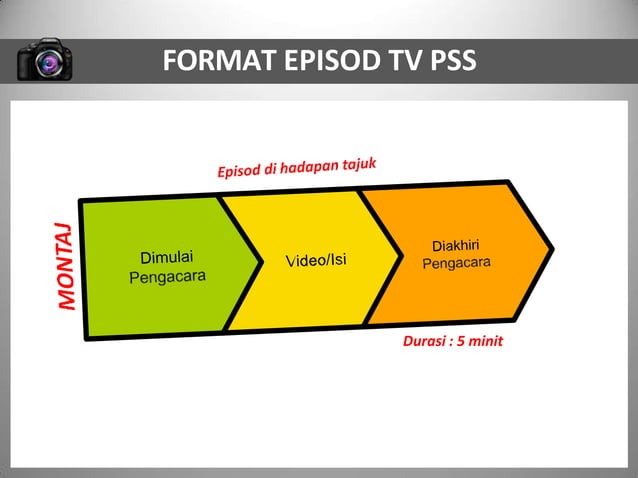 FORMAT EPISOD TV PSS

Episod di hadapan tajuk

MONTAJ

Dimulai Pengacara

Video/Isi

Diakhiri Pengacara

Durasi : 5 minit